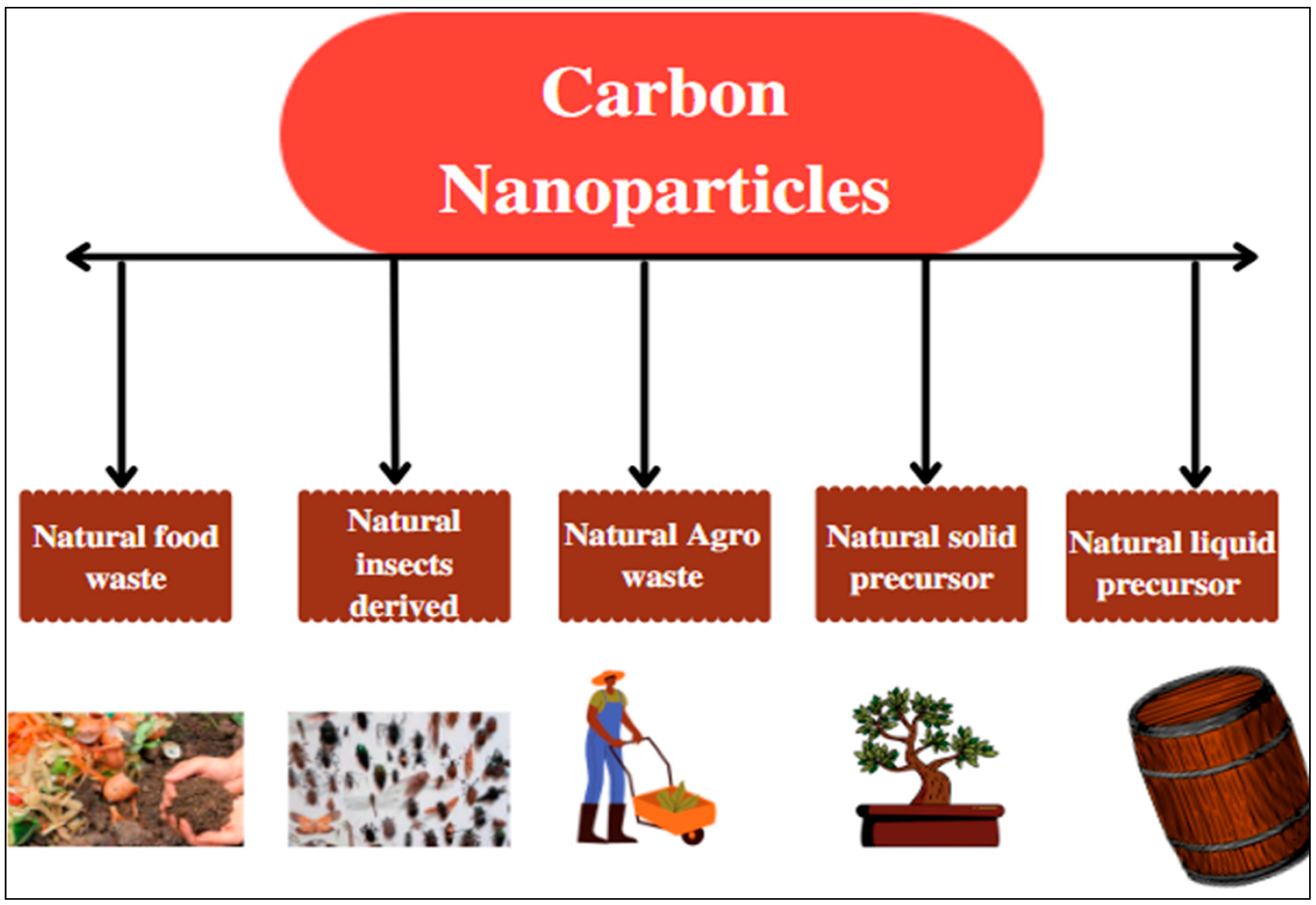 Carbon Nanoparticles

Natural food waste

Natural insects derived

Natural Agro waste

Natural solid precursor

Natural liquid precursor